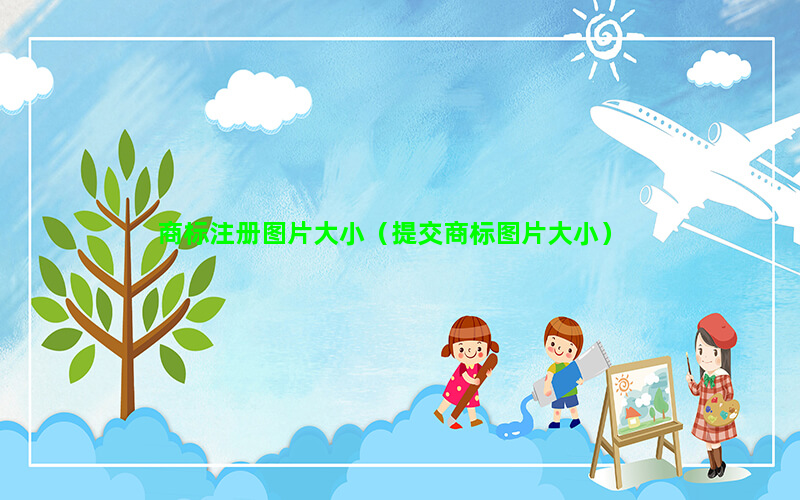 商标注册图片大小（提交商标图片大小）